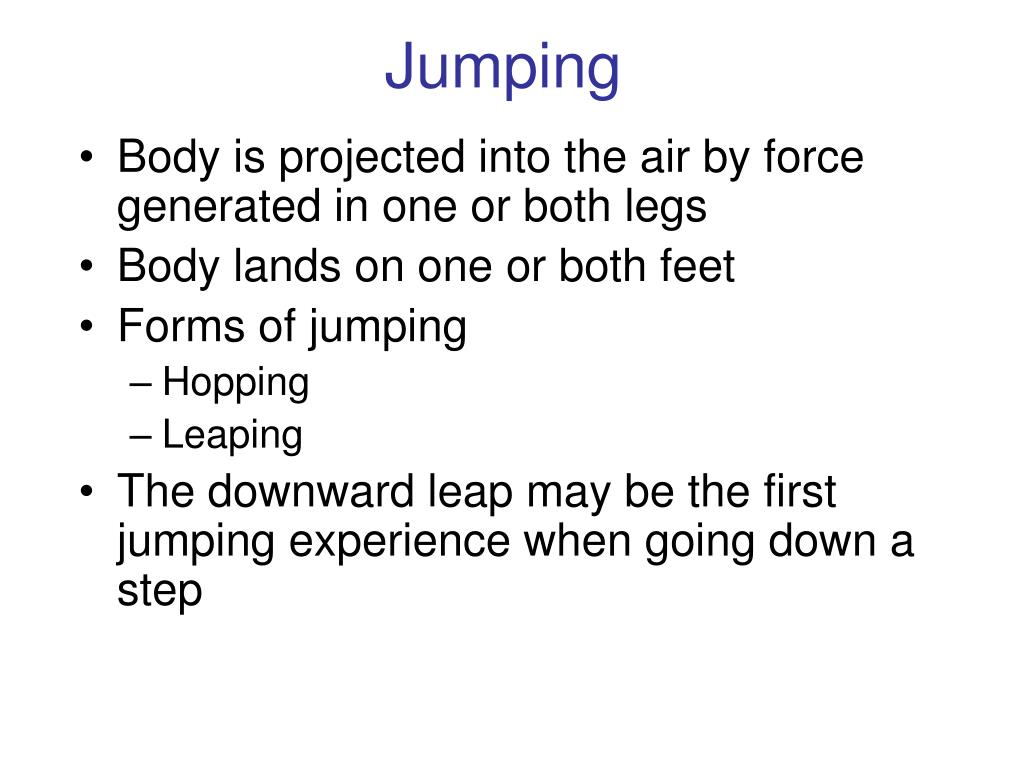 Jumping

• Body is projected into the air by force generated in one or both legs
• Body lands on one or both feet
• Forms of jumping
– Hopping
– Leaping
• The downward leap may be the first jumping experience when going down a step